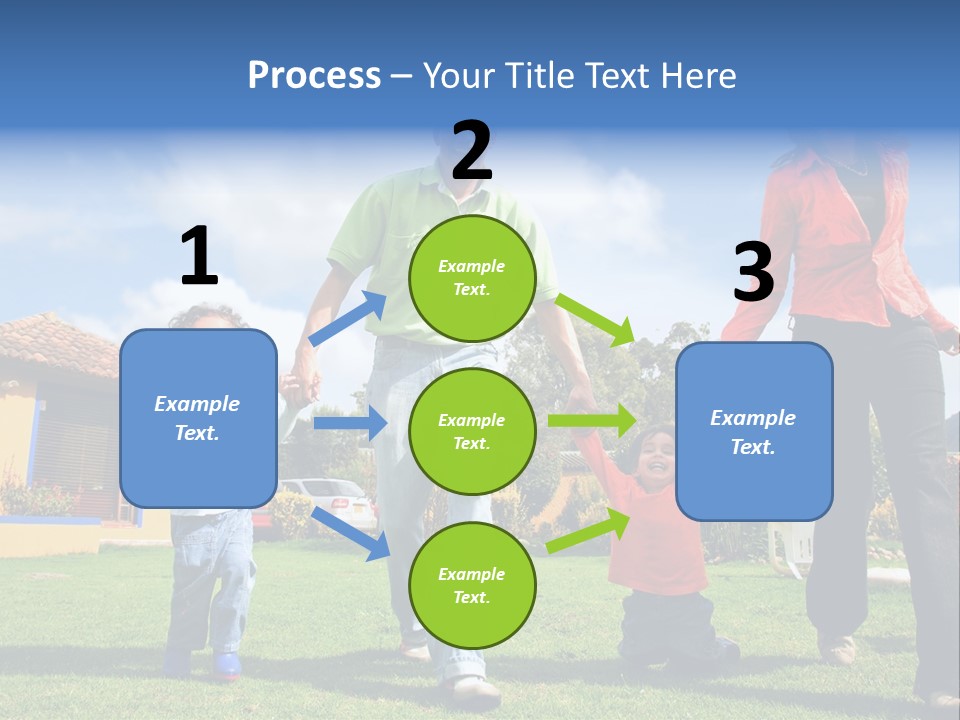 Process – Your Title Text Here

1

Example Text.

2

Example Text.

Example Text.

Example Text.

3

Example Text.